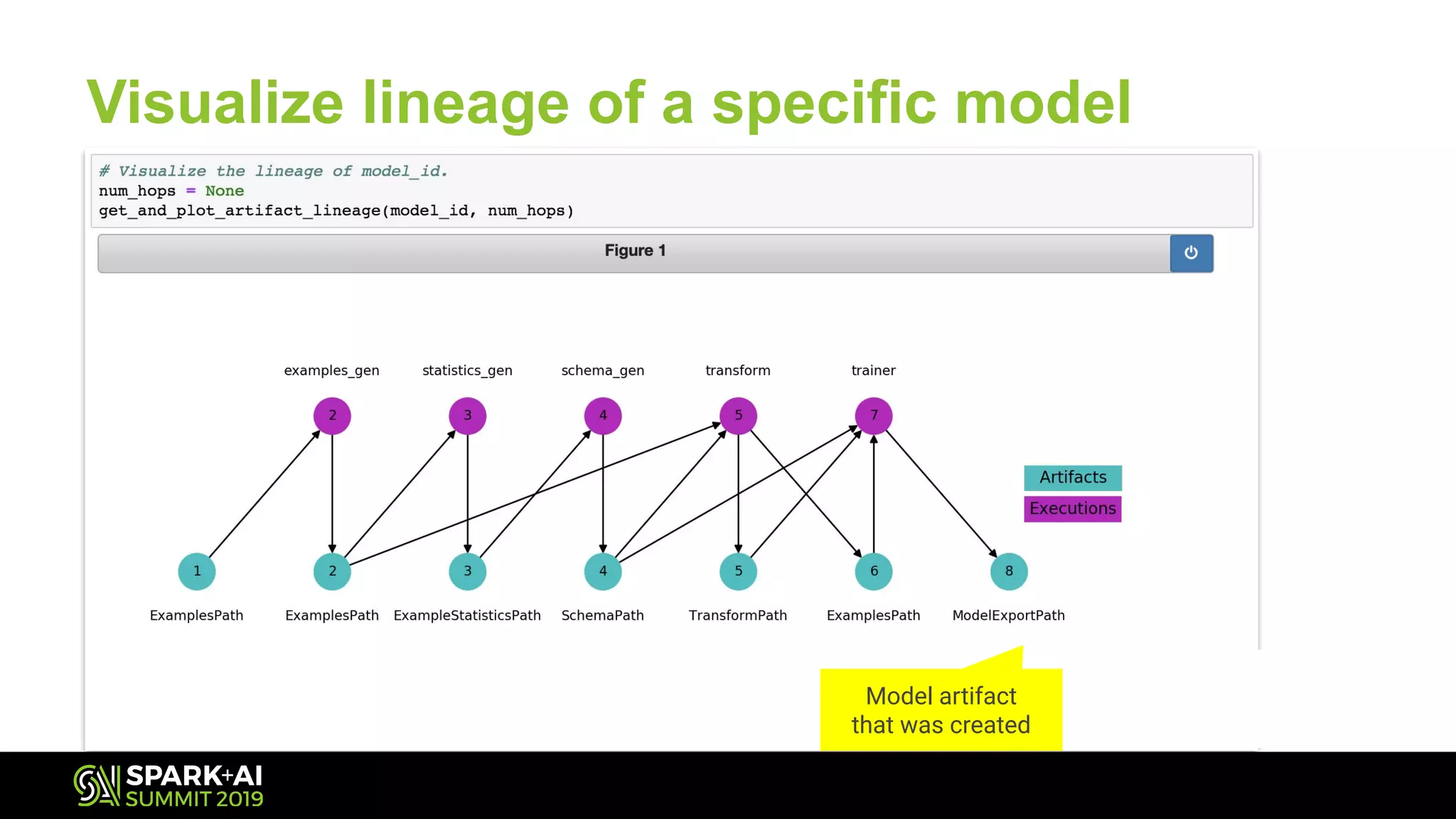 Visualize lineage of a specific model

# Visualize the lineage of model_id.
num_hops = None
get_and_plot_artifact_lineage(model_id, num_hops)

Figure 1

examples_gen statistics_gen schema_gen transform trainer

2 3 4 5 7

Artifacts
Executions

1 2 3 4 5 6 8

ExamplesPath ExamplesPath ExampleStatisticsPath SchemaPath TransformPath ExamplesPath ModelExportPath

Model artifact that was created

SPARK+AI SUMMIT 2019